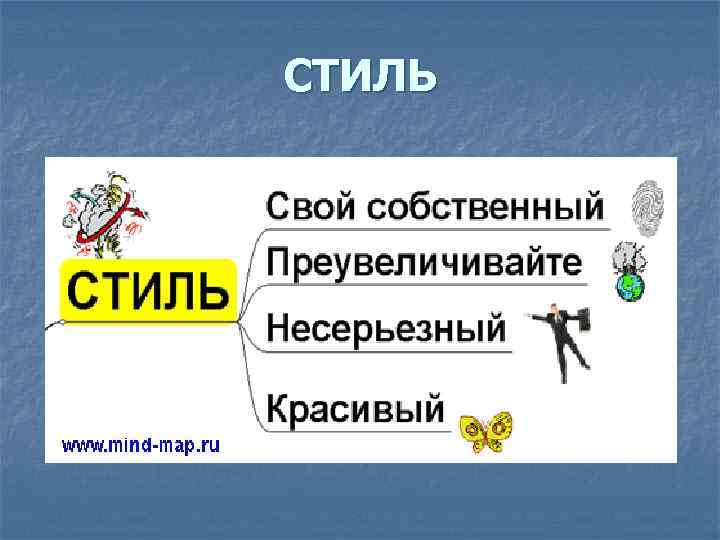 СТИЛЬ

СТИЛЬ

Свой собственный

Преувеличивайте

Несерьезный

Красивый

www.mind-map.ru